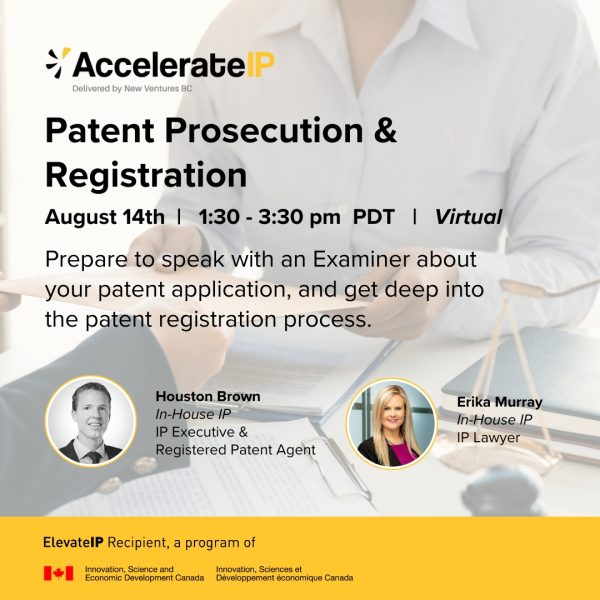 AccelerateIP
Delivered by New Ventures BC

Patent Prosecution & Registration

August 14th | 1:30 - 3:30 pm PDT | Virtual

Prepare to speak with an Examiner about your patent application, and get deep into the patent registration process.

Houston Brown
In-House IP
IP Executive & Registered Patent Agent

Erika Murray
In-House IP
IP Lawyer

ElevateIP Recipient, a program of

Innovation, Science and Economic Development Canada
Innovation, Sciences et Développement économique Canada